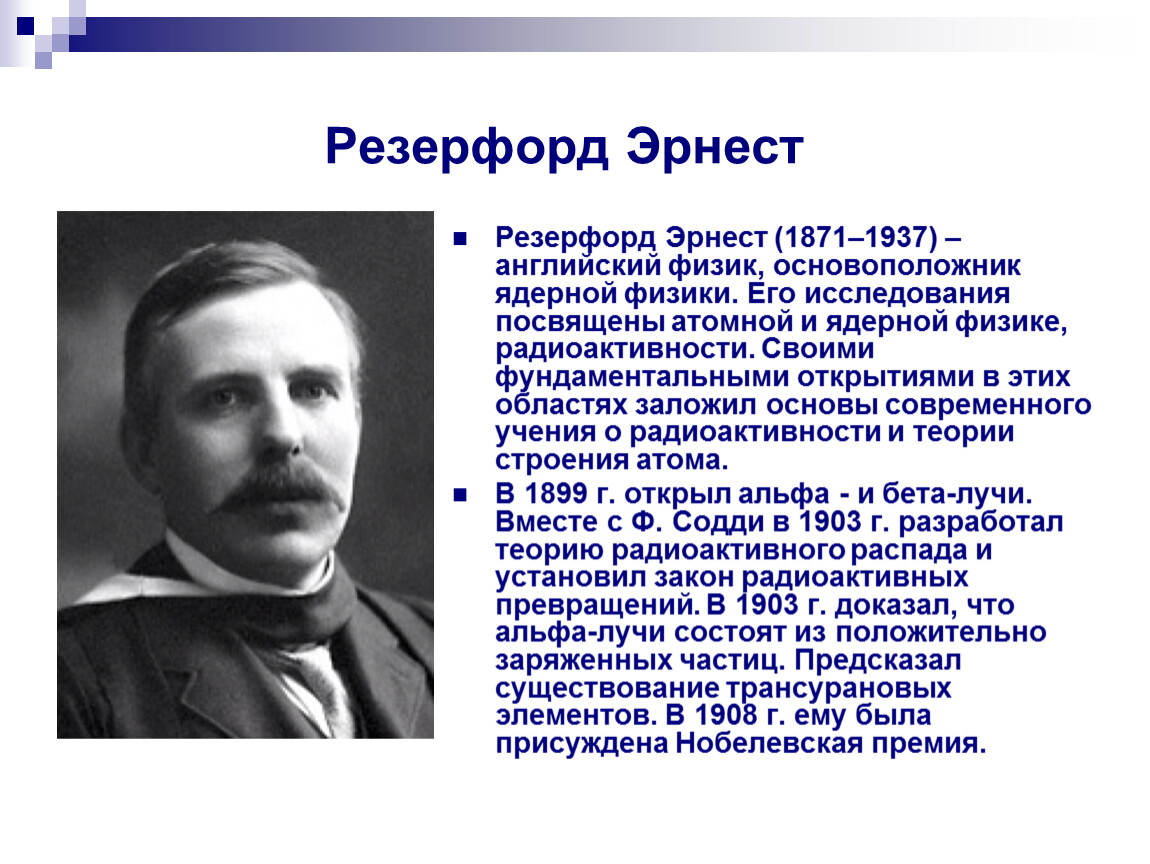 Резерфорд Эрнест

Резерфорд Эрнест (1871–1937) – английский физик, основоположник ядерной физики. Его исследования посвящены атомной и ядерной физике, радиоактивности. Своими фундаментальными открытиями в этих областях заложил основы современного учения о радиоактивности и теории строения атома.

В 1899 г. открыл альфа - и бета-лучи. Вместе с Ф. Содди в 1903 г. разработал теорию радиоактивного распада и установил закон радиоактивных превращений. В 1903 г. доказал, что альфа-лучи состоят из положительно заряженных частиц. Предсказал существование трансурановых элементов. В 1908 г. ему была присуждена Нобелевская премия.